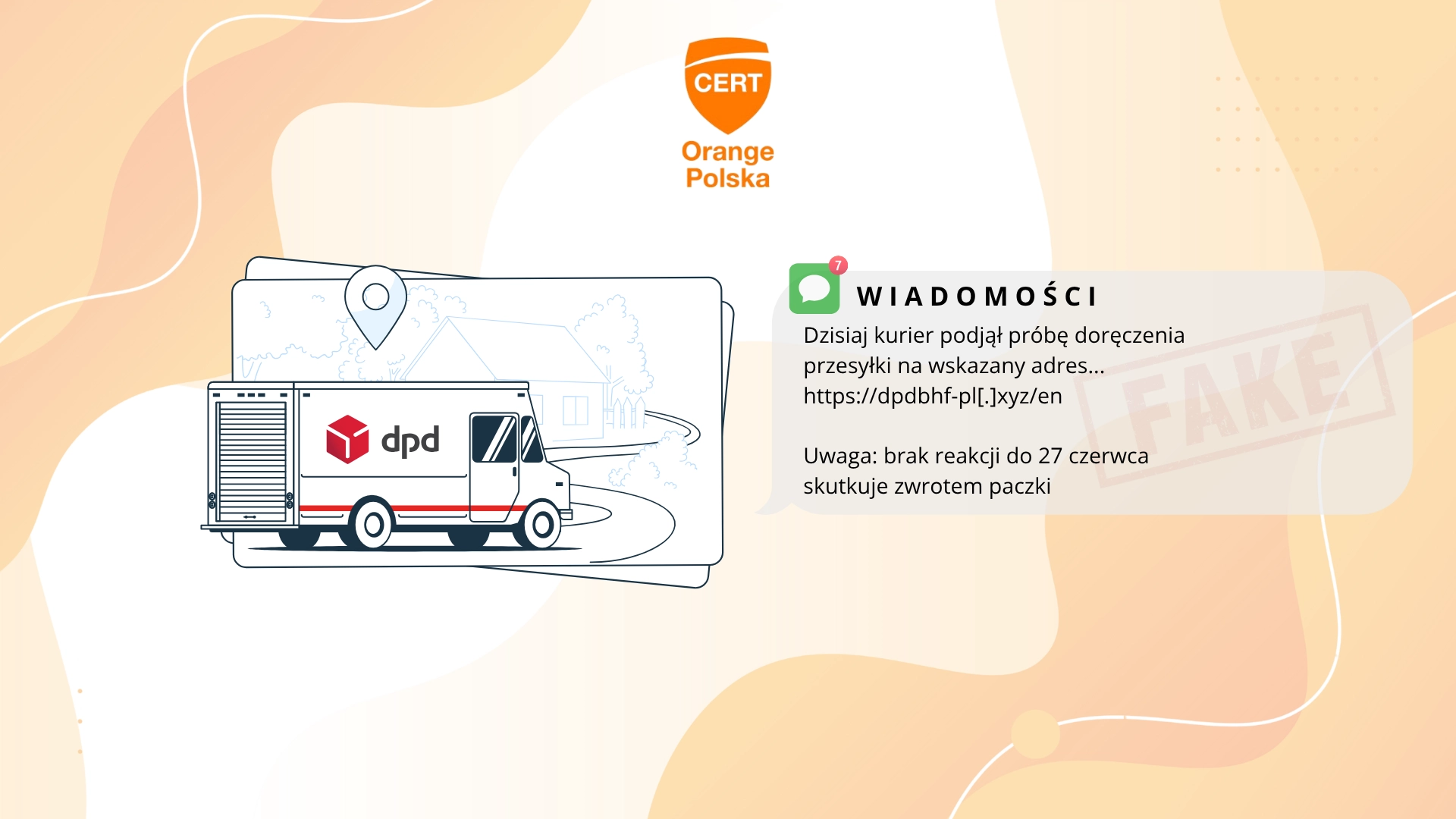 CERT
Orange
Polska

dpd

7
WIADOMOŚCI

Dzisiaj kurier podjął próbę doręczenia przesyłki na wskazany adres... https://dpdbhf-pl[.]xyz/en

Uwaga: brak reakcji do 27 czerwca skutkuje zwrotem paczki

FAKE